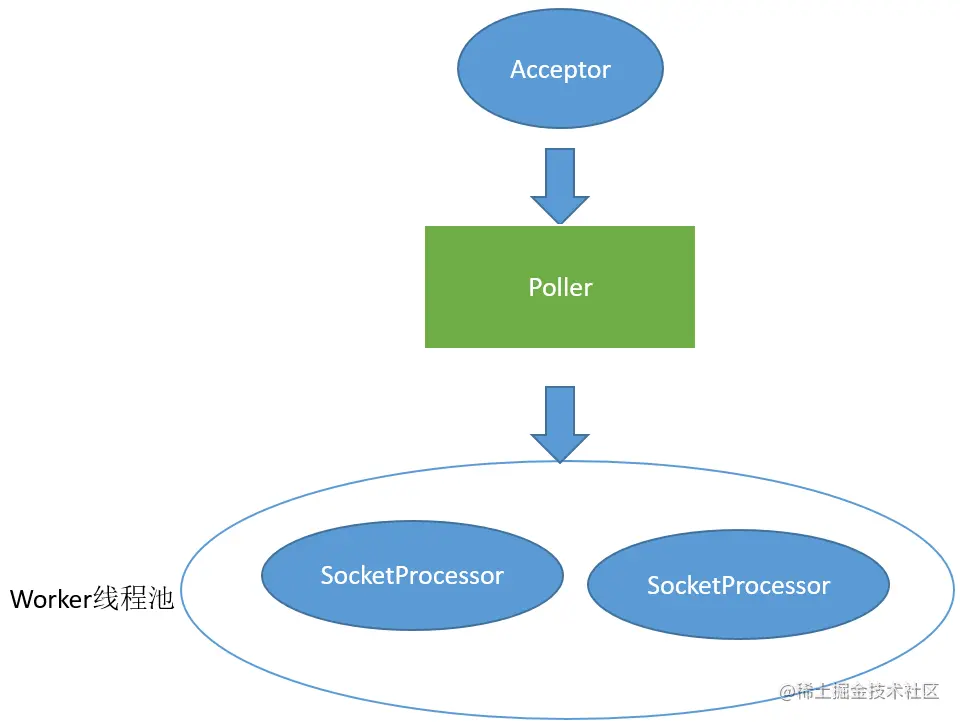 Acceptor

Poller

Worker线程池

SocketProcessor

SocketProcessor

@稀土掘金技术社区